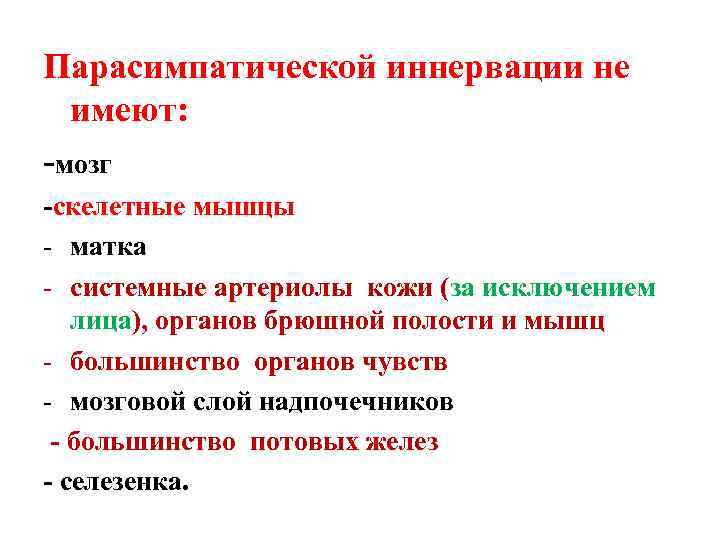 Парасимпатической иннервации не имеют:

-мозг

-скелетные мышцы

- матка

- системные артериолы кожи (за исключением лица), органов брюшной полости и мышц

- большинство органов чувств

- мозговой слой надпочечников

- большинство потовых желез

- селезенка.